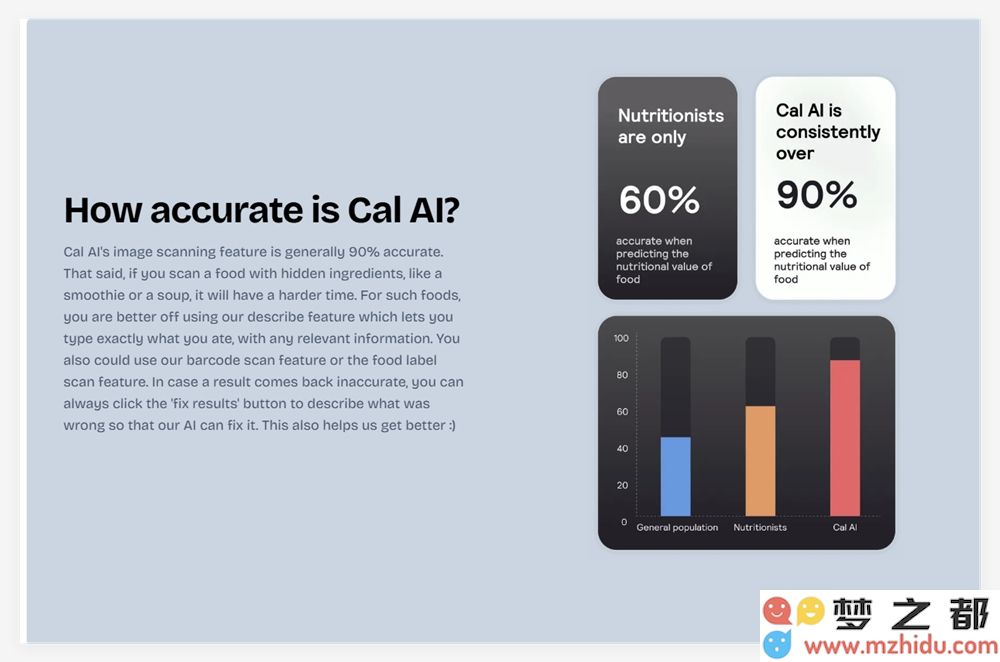 How accurate is Cal AI?

Cal AI's image scanning feature is generally 90% accurate. That said, if you scan a food with hidden ingredients, like a smoothie or a soup, it will have a harder time. For such foods, you are better off using our describe feature which lets you type exactly what you ate, with any relevant information. You also could use our barcode scan feature or the food label scan feature. In case a result comes back inaccurate, you can always click the 'fix results' button to describe what was wrong so that our AI can fix it. This also helps us get better :)

Nutritionists are only

60%

accurate when predicting the nutritional value of food

Cal AI is consistently over

90%

accurate when predicting the nutritional value of food

100
80
60
40
20
0

General population
Nutritionists
Cal AI

梦之都
www.mzhidu.com